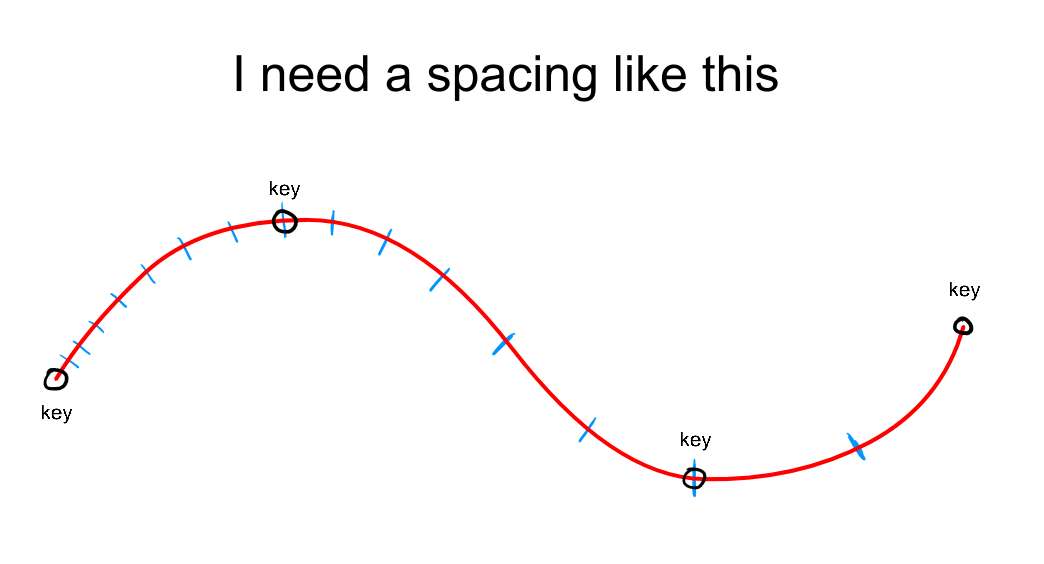 I need a spacing like this

key

key

key

key